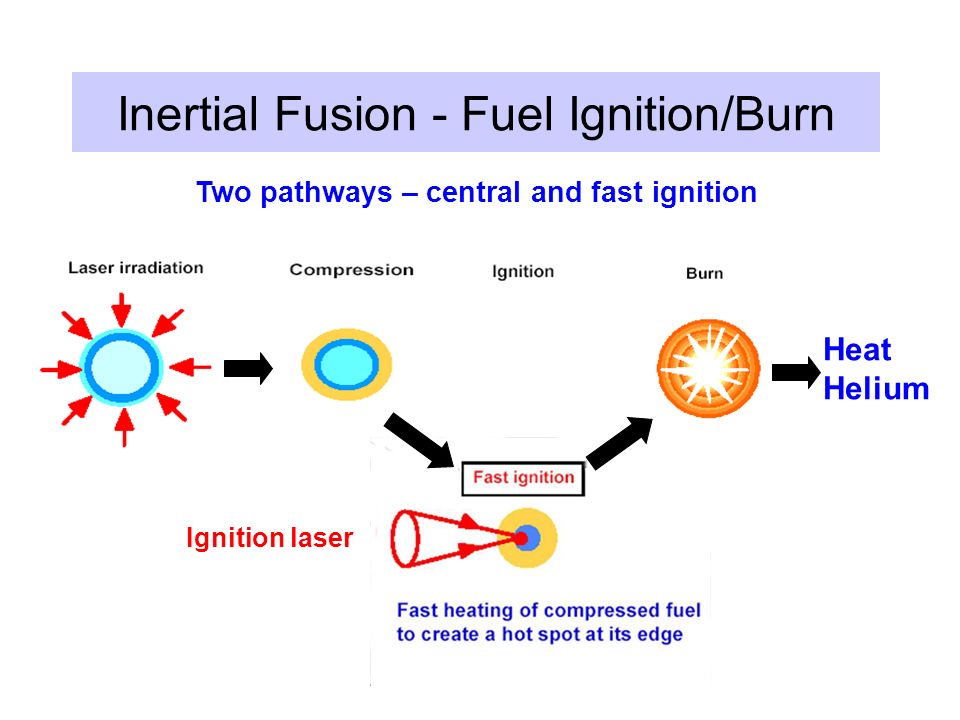 Inertial Fusion - Fuel Ignition/Burn

Two pathways – central and fast ignition

Laser irradiation

Compression

Ignition

Burn

Heat
Helium

Fast ignition

Ignition laser

Fast heating of compressed fuel to create a hot spot at its edge